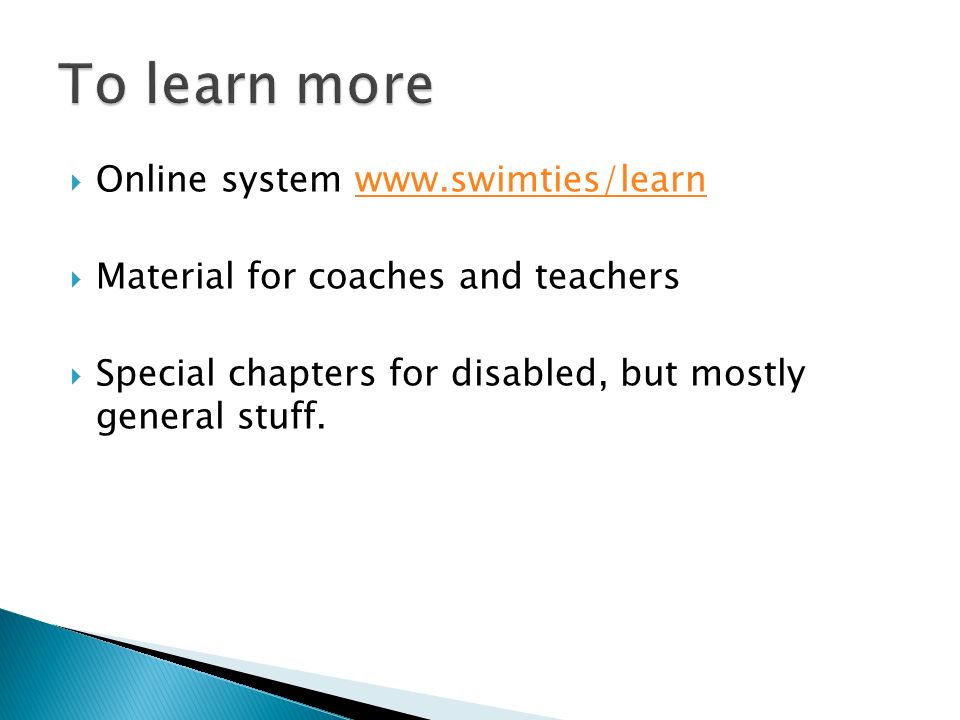 To learn more

Online system www.swimties/learn

Material for coaches and teachers

Special chapters for disabled, but mostly general stuff.